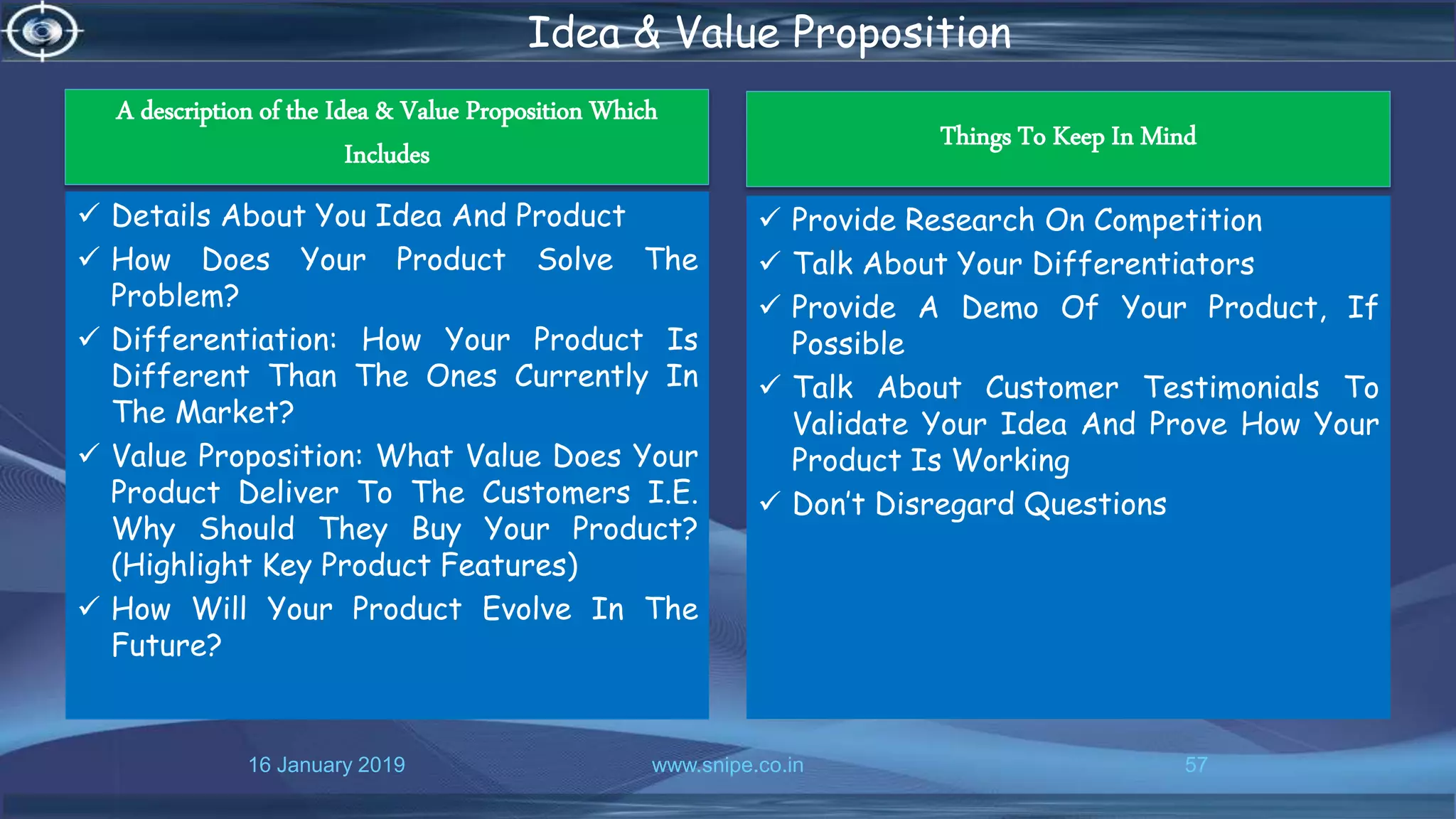 Idea & Value Proposition

A description of the Idea & Value Proposition Which Includes

✓ Details About You Idea And Product
✓ How Does Your Product Solve The Problem?
✓ Differentiation: How Your Product Is Different Than The Ones Currently In The Market?
✓ Value Proposition: What Value Does Your Product Deliver To The Customers I.E. Why Should They Buy Your Product? (Highlight Key Product Features)
✓ How Will Your Product Evolve In The Future?

Things To Keep In Mind

✓ Provide Research On Competition
✓ Talk About Your Differentiators
✓ Provide A Demo Of Your Product, If Possible
✓ Talk About Customer Testimonials To Validate Your Idea And Prove How Your Product Is Working
✓ Don't Disregard Questions

16 January 2019

www.snipe.co.in

57